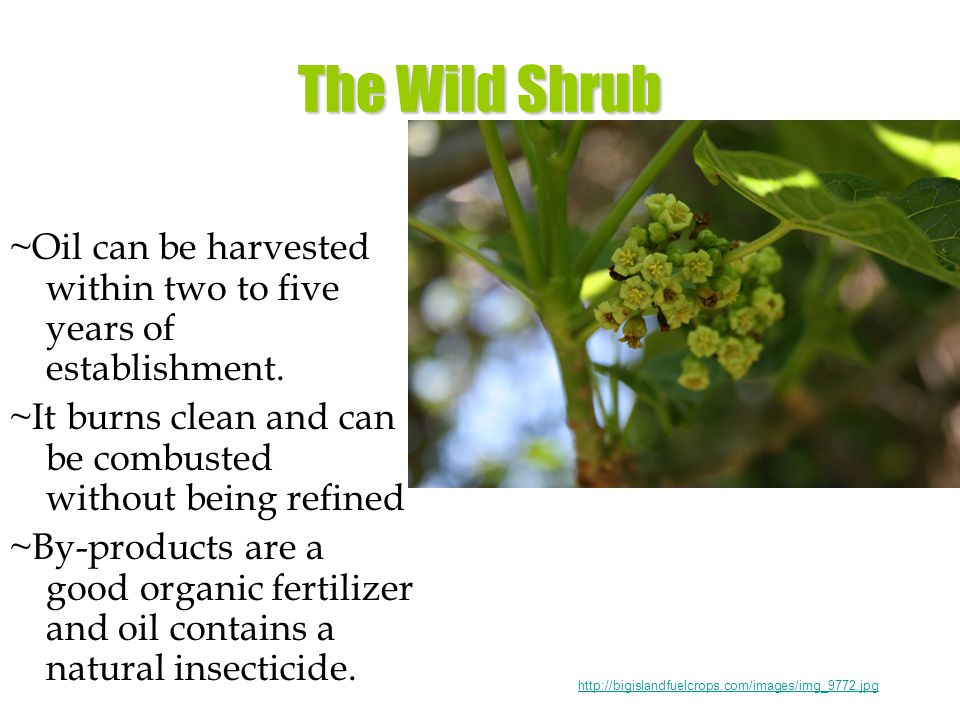 The Wild Shrub

~Oil can be harvested within two to five years of establishment.

~It burns clean and can be combusted without being refined

~By-products are a good organic fertilizer and oil contains a natural insecticide.

http://bigislandfuelcrops.com/images/img_9772.jpg